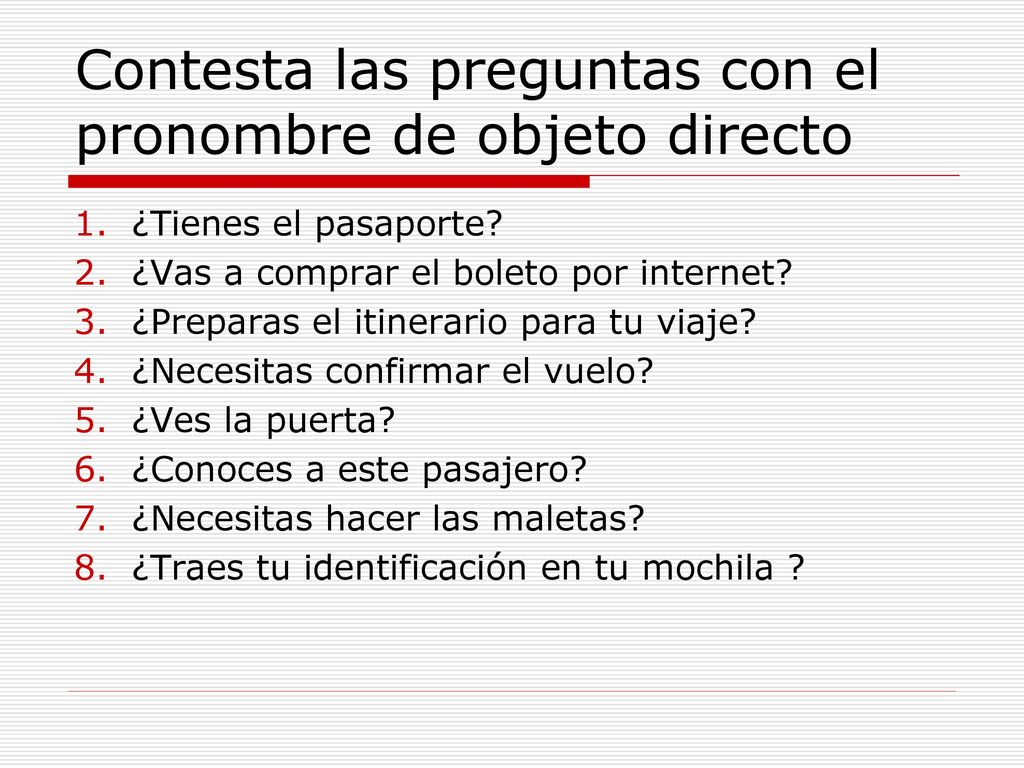 Contesta las preguntas con el pronombre de objeto directo

1. ¿Tienes el pasaporte?
2. ¿Vas a comprar el boleto por internet?
3. ¿Preparas el itinerario para tu viaje?
4. ¿Necesitas confirmar el vuelo?
5. ¿Ves la puerta?
6. ¿Conoces a este pasajero?
7. ¿Necesitas hacer las maletas?
8. ¿Traes tu identificación en tu mochila ?